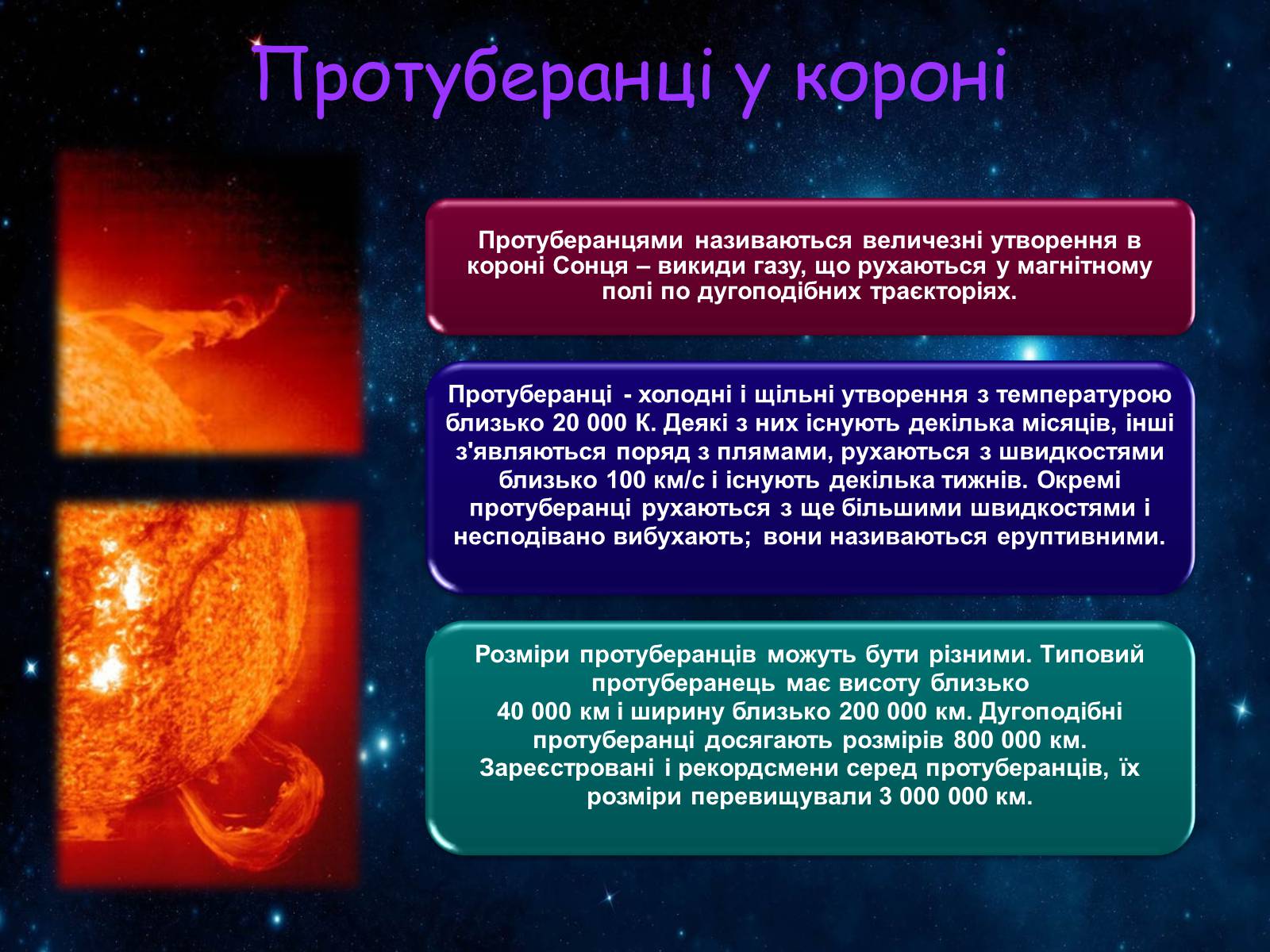 Протуберанці у короні

Протуберанцями називаються величезні утворення в короні Сонця – викиди газу, що рухаються у магнітному полі по дугоподібних траєкторіях.

Протуберанці - холодні і щільні утворення з температурою близько 20 000 К. Деякі з них існують декілька місяців, інші з'являються поряд з плямами, рухаються з швидкостями близько 100 км/с і існують декілька тижнів. Окремі протуберанці рухаються з ще більшими швидкостями і несподівано вибухають; вони називаються еруптивними.

Розміри протуберанців можуть бути різними. Типовий протуберанець має висоту близько 40 000 км і ширину близько 200 000 км. Дугоподібні протуберанці досягають розмірів 800 000 км. Зареєстровані і рекордсмени серед протуберанців, їх розміри перевищували 3 000 000 км.